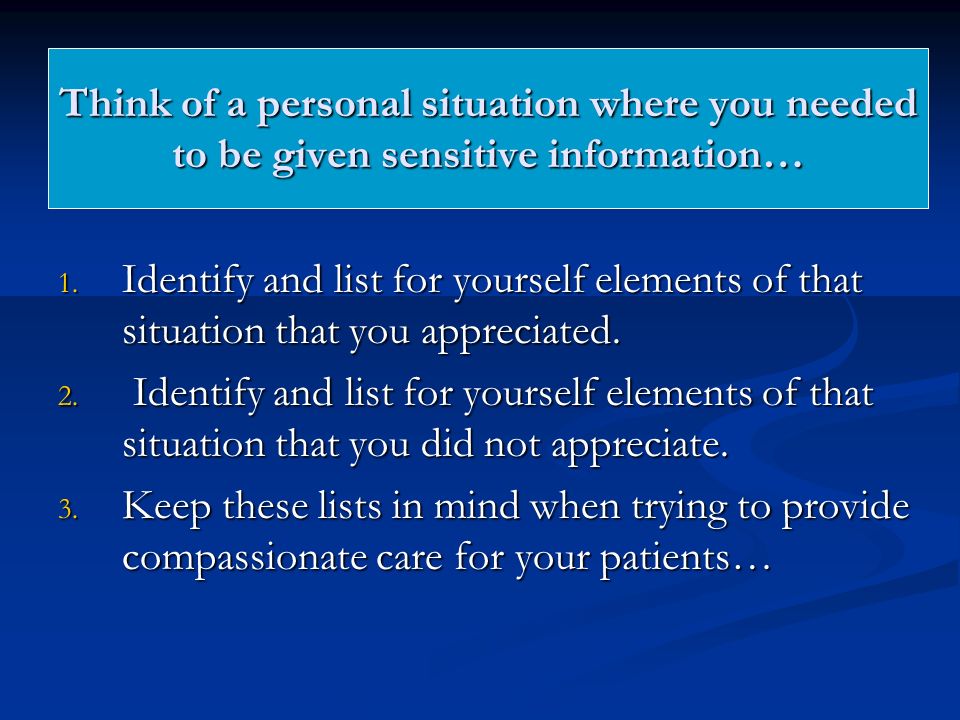 Think of a personal situation where you needed to be given sensitive information…

1. Identify and list for yourself elements of that situation that you appreciated.
2. Identify and list for yourself elements of that situation that you did not appreciate.
3. Keep these lists in mind when trying to provide compassionate care for your patients…